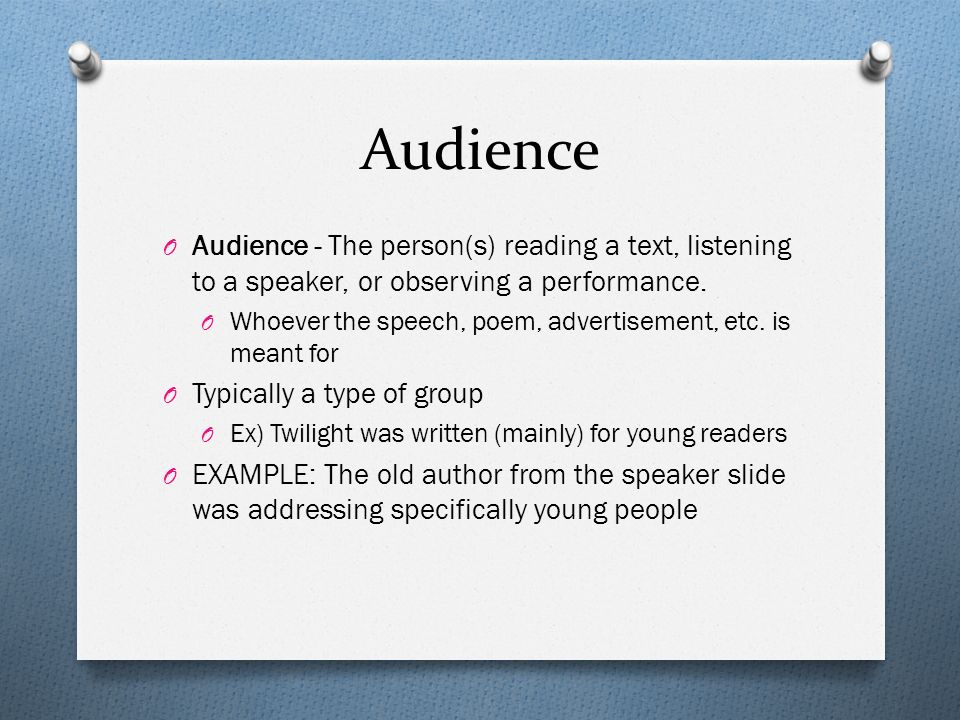 Audience

O Audience - The person(s) reading a text, listening to a speaker, or observing a performance.

O Whoever the speech, poem, advertisement, etc. is meant for

O Typically a type of group

O Ex) Twilight was written (mainly) for young readers

O EXAMPLE: The old author from the speaker slide was addressing specifically young people